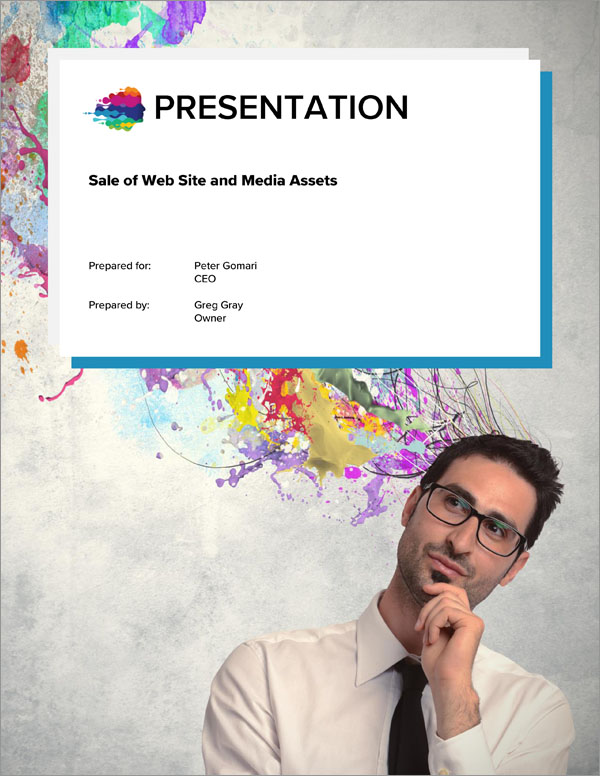 PRESENTATION

Sale of Web Site and Media Assets

Prepared for: Peter Gomari
CEO

Prepared by: Greg Gray
Owner